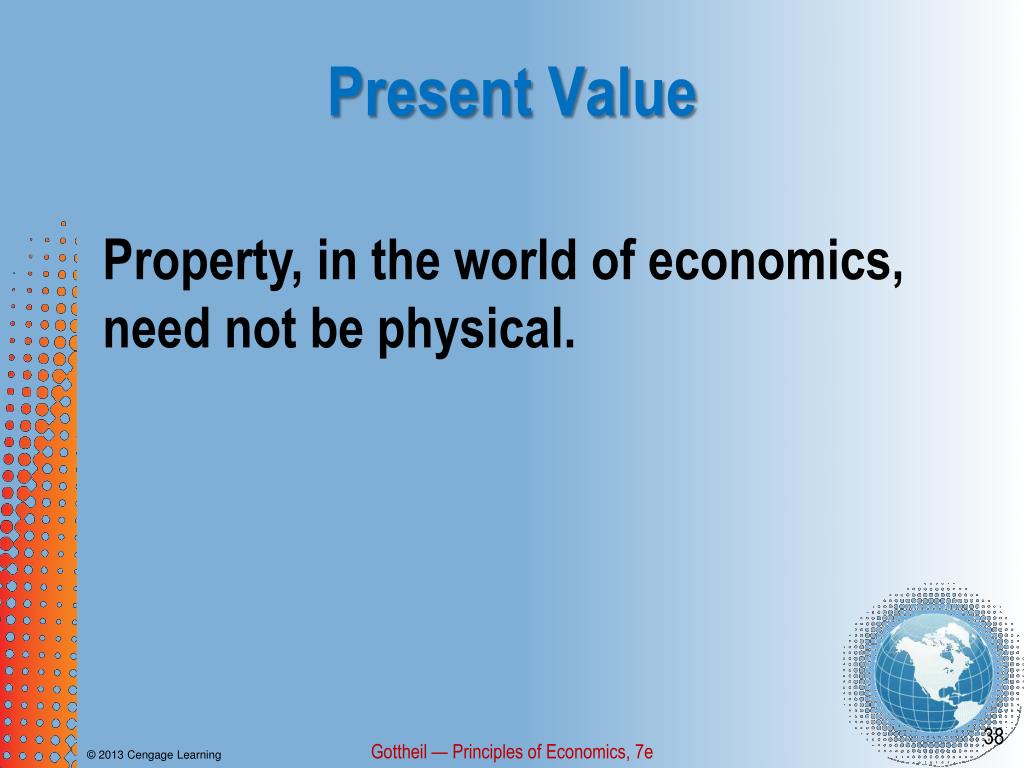 Present Value

Property, in the world of economics, need not be physical.

© 2013 Cengage Learning

Gottheil — Principles of Economics, 7e

38